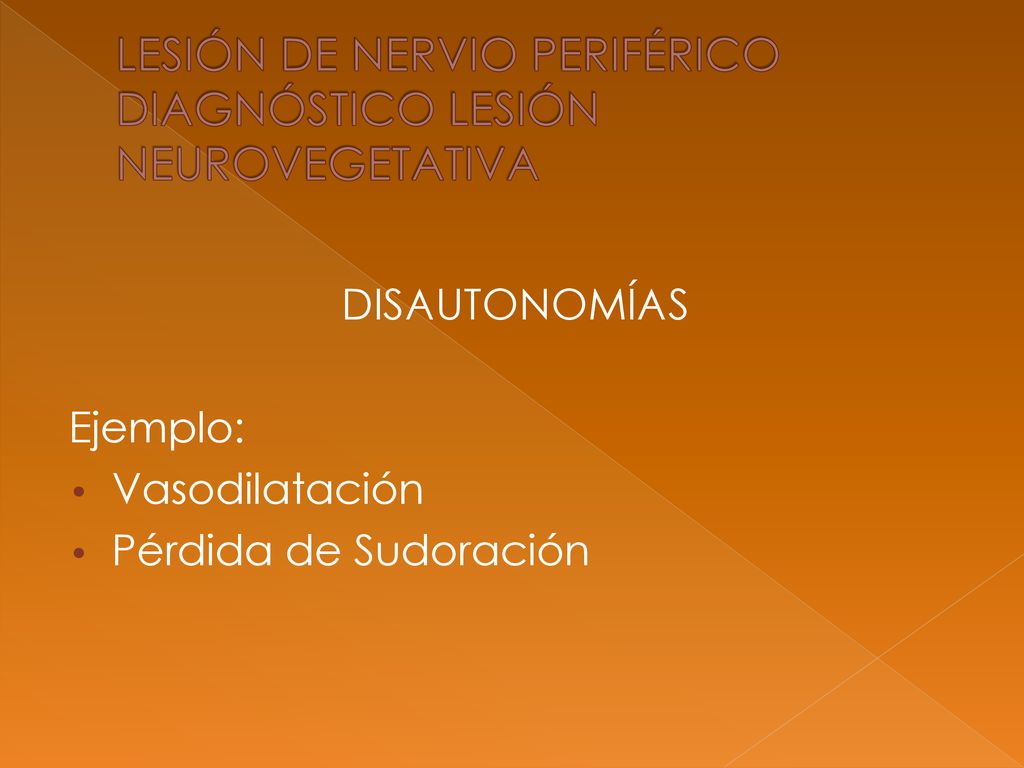 LESIÓN DE NERVIO PERIFÉRICO DIAGNÓSTICO LESIÓN NEUROVEGETATIVA

DISAUTONOMÍAS

Ejemplo:
• Vasodilatación
• Pérdida de Sudoración